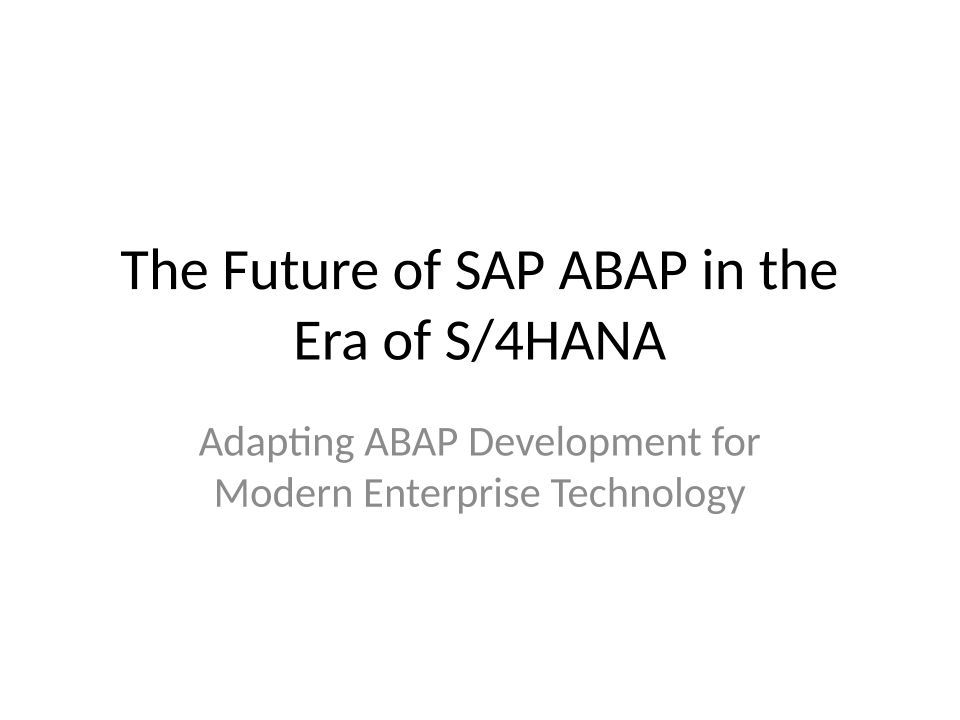 The Future of SAP ABAP in the Era of S/4HANA

Adapting ABAP Development for Modern Enterprise Technology